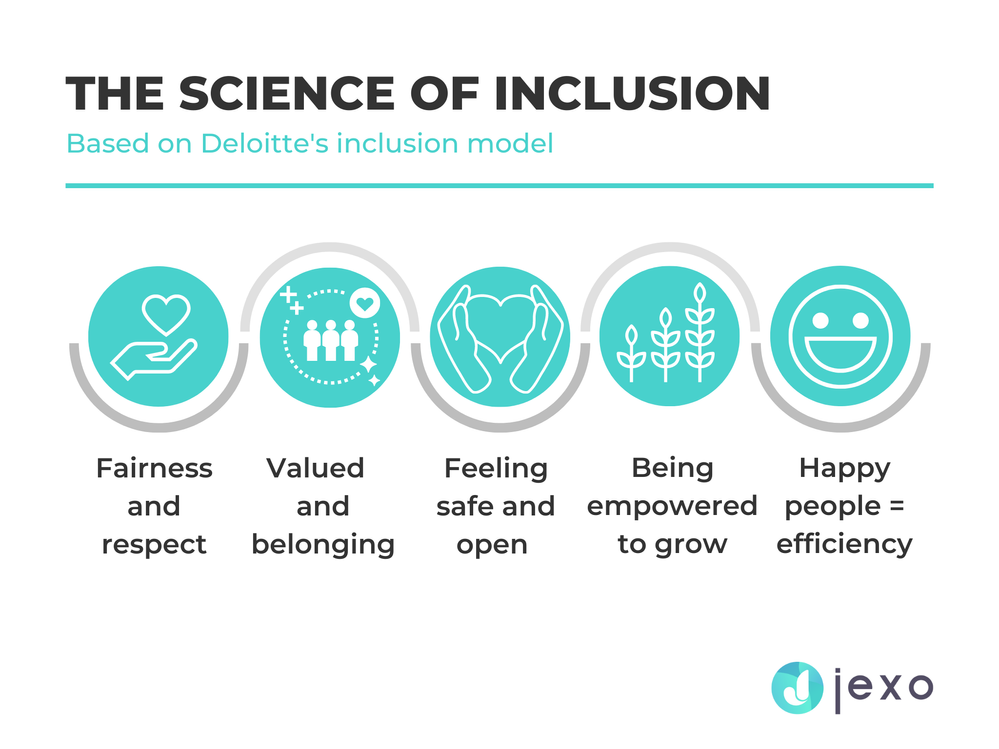 THE SCIENCE OF INCLUSION

Based on Deloitte's inclusion model

Fairness and respect

Valued and belonging

Feeling safe and open

Being empowered to grow

Happy people = efficiency

jexo